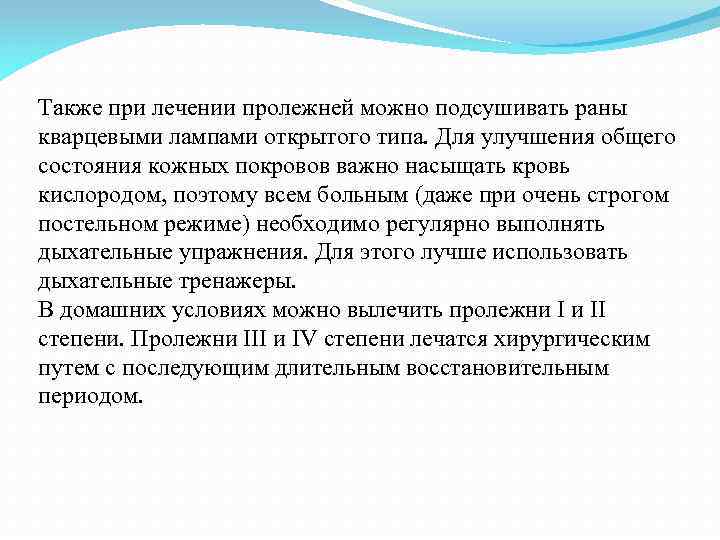 Также при лечении пролежней можно подсушивать раны кварцевыми лампами открытого типа. Для улучшения общего состояния кожных покровов важно насыщать кровь кислородом, поэтому всем больным (даже при очень строгом постельном режиме) необходимо регулярно выполнять дыхательные упражнения. Для этого лучше использовать дыхательные тренажеры.
В домашних условиях можно вылечить пролежни I и II степени. Пролежни III и IV степени лечатся хирургическим путем с последующим длительным восстановительным периодом.